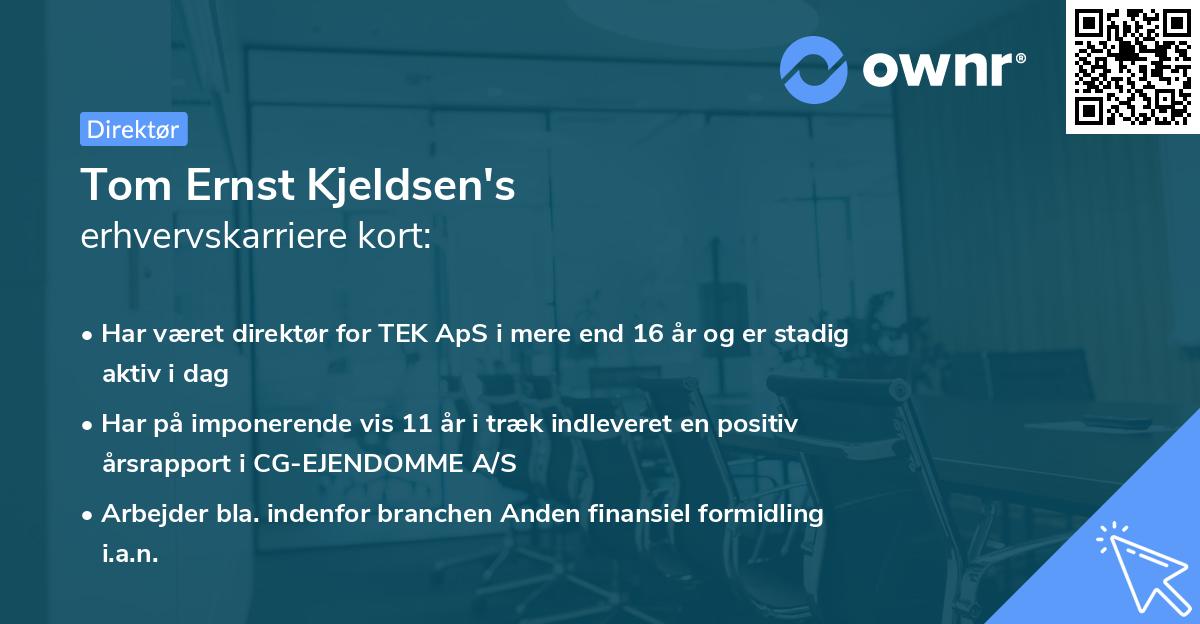 ownr®

Direktør

Tom Ernst Kjeldsen's
erhvervskarriere kort:

• Har været direktør for TEK ApS i mere end 16 år og er stadig aktiv i dag

• Har på imponerende vis 11 år i træk indleveret en positiv årsrapport i CG-EJENDOMME A/S

• Arbejder bla. indenfor branchen Anden finansiel formidling i.a.n.